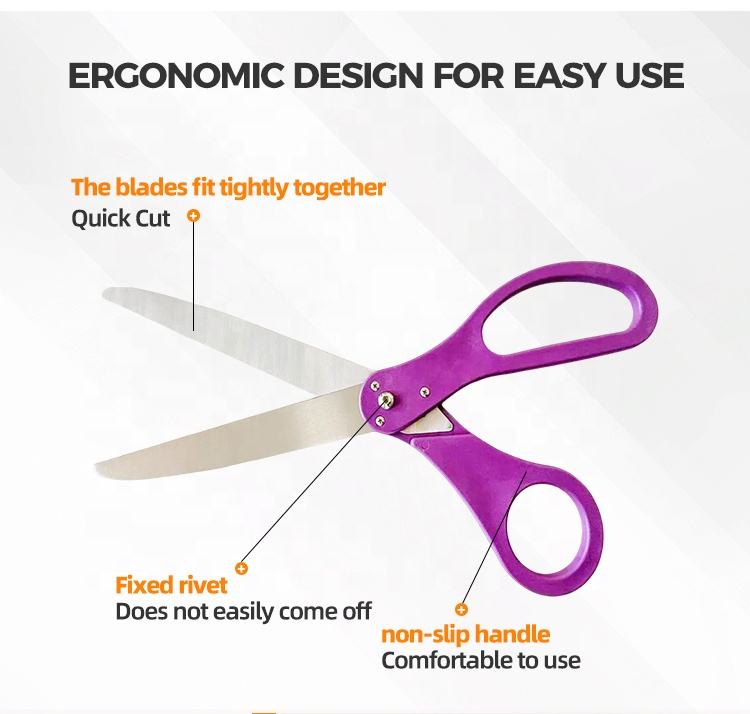 ERGONOMIC DESIGN FOR EASY USE

The blades fit tightly together
Quick Cut

Fixed rivet
Does not easily come off

non-slip handle
Comfortable to use